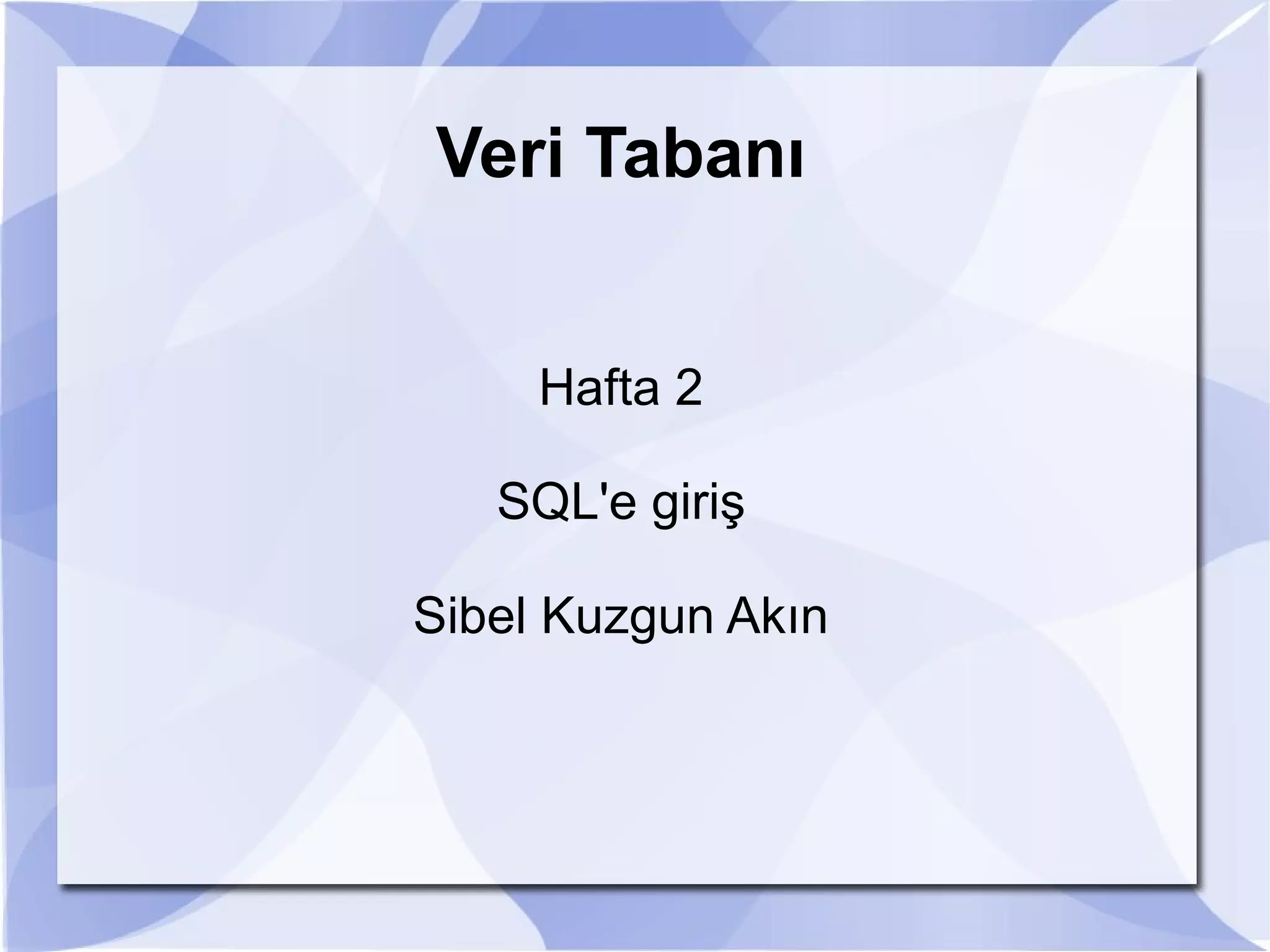 Veri Tabanı

Hafta 2

SQL'e giriş

Sibel Kuzgun Akın